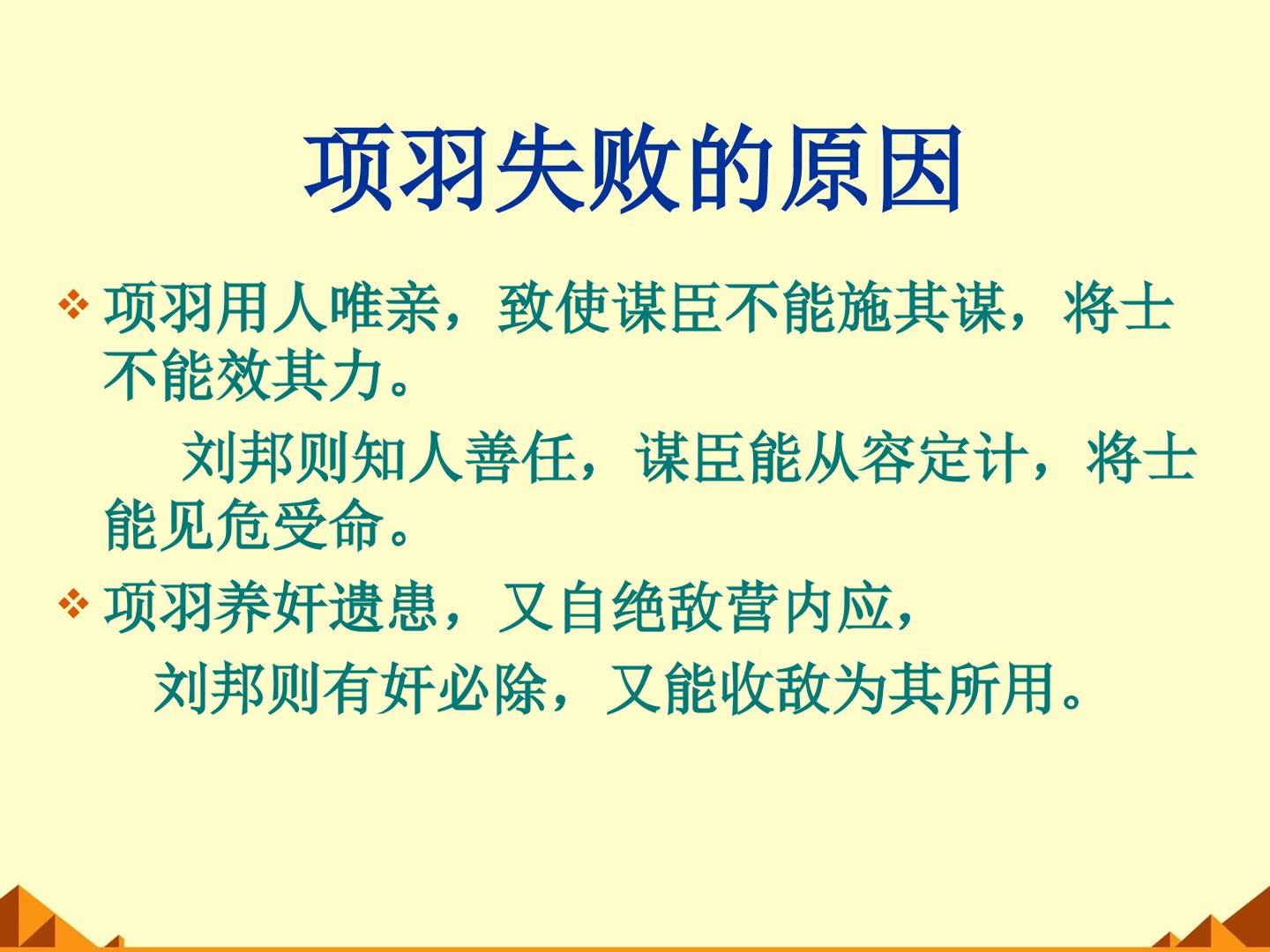 项羽失败的原因

❖ 项羽用人唯亲，致使谋臣不能施其谋，将士不能效其力。

刘邦则知人善任，谋臣能从容定计，将士能见危受命。

❖ 项羽养奸遗患，又自绝敌营内应，

刘邦则有奸必除，又能收敌为其所用。